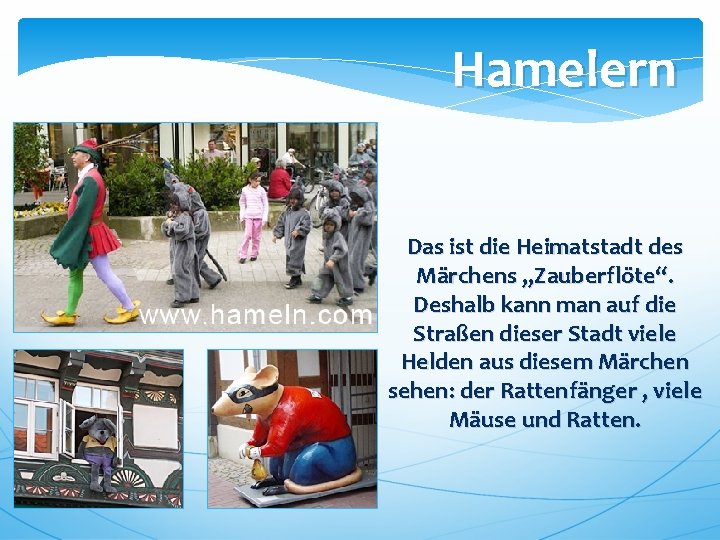 Hamelern

www.hameln.com

Das ist die Heimatstadt des Märchens „Zauberflöte“. Deshalb kann man auf die Straßen dieser Stadt viele Helden aus diesem Märchen sehen: der Rattenfänger , viele Mäuse und Ratten.